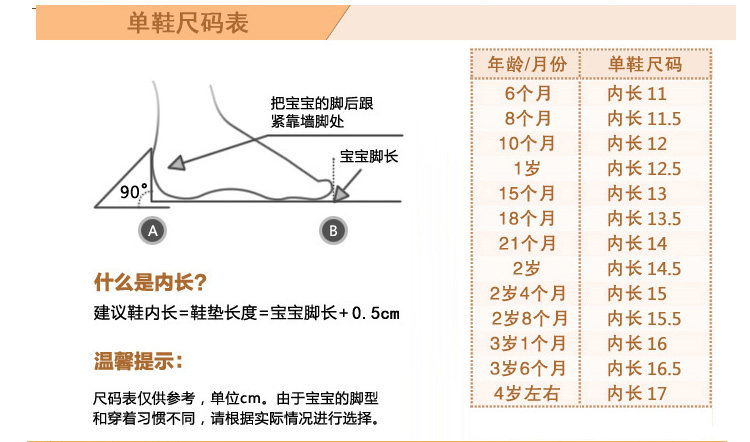 单鞋尺码表

把宝宝的脚后跟紧靠墙脚处

宝宝脚长

90°

A

B

什么是内长?

建议鞋内长=鞋垫长度=宝宝脚长+0.5cm

温馨提示:

尺码表仅供参考，单位cm。由于宝宝的脚型和穿着习惯不同，请根据实际情况进行选择。

| 年龄/月份 | 单鞋尺码 |
|---|---|
| 6个月 | 内长 11 |
| 8个月 | 内长 11.5 |
| 10个月 | 内长 12 |
| 1岁 | 内长 12.5 |
| 15个月 | 内长 13 |
| 18个月 | 内长 13.5 |
| 21个月 | 内长 14 |
| 2岁 | 内长 14.5 |
| 2岁4个月 | 内长 15 |
| 2岁8个月 | 内长 15.5 |
| 3岁1个月 | 内长 16 |
| 3岁6个月 | 内长 16.5 |
| 4岁左右 | 内长 17 |